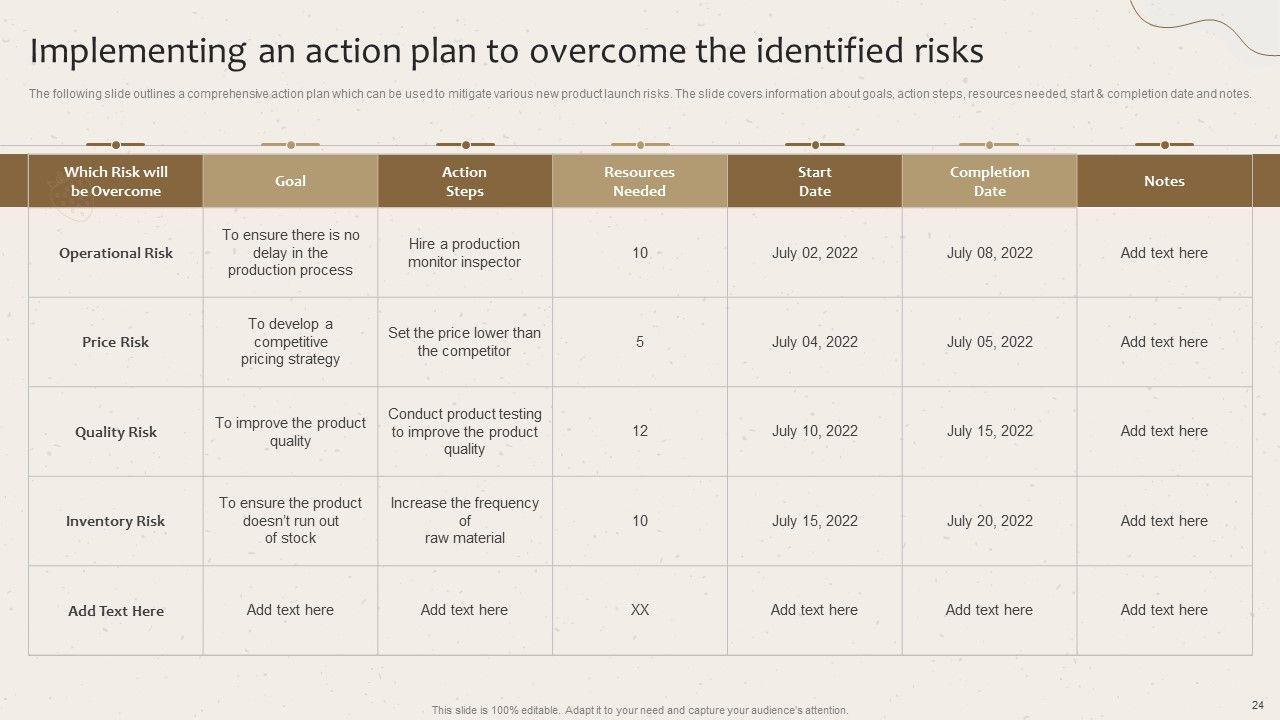 Implementing an action plan to overcome the identified risks

The following slide outlines a comprehensive action plan which can be used to mitigate various new product launch risks. The slide covers information about goals, action steps, resources needed, start & completion date and notes.

| Which Risk will be Overcome | Goal | Action Steps | Resources Needed | Start Date | Completion Date | Notes |
|---|---|---|---|---|---|---|
| Operational Risk | To ensure there is no delay in the production process | Hire a production monitor inspector | 10 | July 02, 2022 | July 08, 2022 | Add text here |
| Price Risk | To develop a competitive pricing strategy | Set the price lower than the competitor | 5 | July 04, 2022 | July 05, 2022 | Add text here |
| Quality Risk | To improve the product quality | Conduct product testing to improve the product quality | 12 | July 10, 2022 | July 15, 2022 | Add text here |
| Inventory Risk | To ensure the product doesn't run out of stock | Increase the frequency of raw material | 10 | July 15, 2022 | July 20, 2022 | Add text here |
| Add Text Here | Add text here | Add text here | XX | Add text here | Add text here | Add text here |

This slide is 100% editable. Adapt it to your need and capture your audience's attention.

24